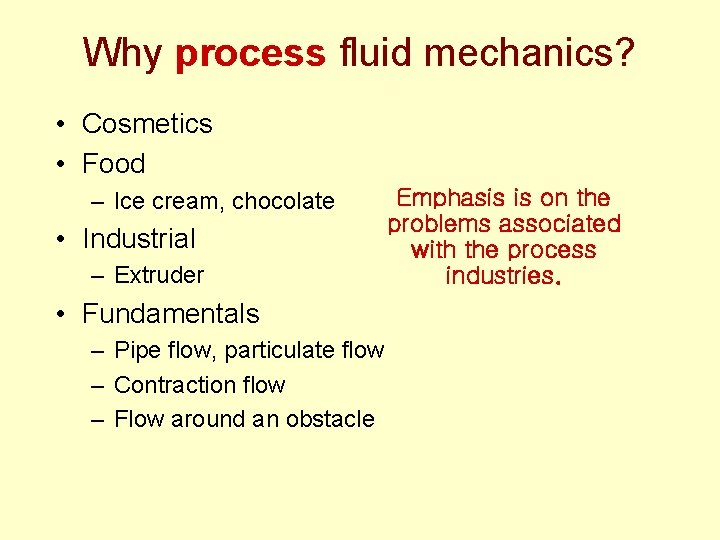 Why process fluid mechanics?

• Cosmetics
• Food
– Ice cream, chocolate
• Industrial
– Extruder
• Fundamentals
– Pipe flow, particulate flow
– Contraction flow
– Flow around an obstacle

Emphasis is on the problems associated with the process industries.